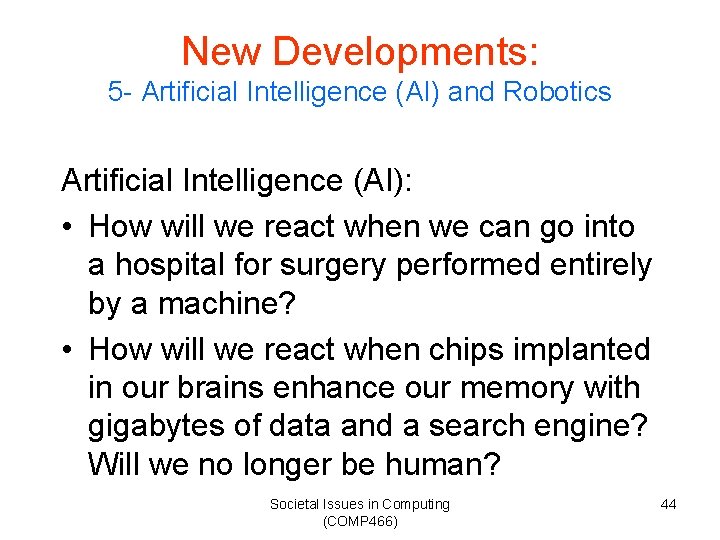 New Developments:
5- Artificial Intelligence (AI) and Robotics

Artificial Intelligence (AI):

• How will we react when we can go into a hospital for surgery performed entirely by a machine?

• How will we react when chips implanted in our brains enhance our memory with gigabytes of data and a search engine? Will we no longer be human?

Societal Issues in Computing (COMP466)

44